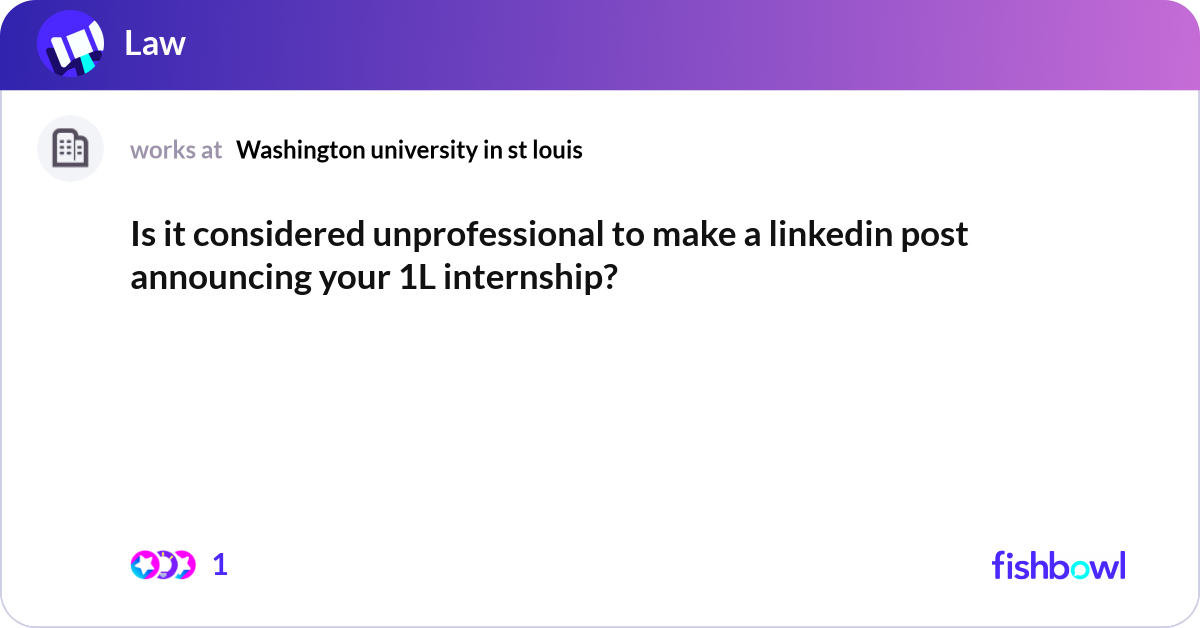 Law

works at Washington university in st louis

Is it considered unprofessional to make a linkedin post announcing your 1L internship?

1

fishbowl